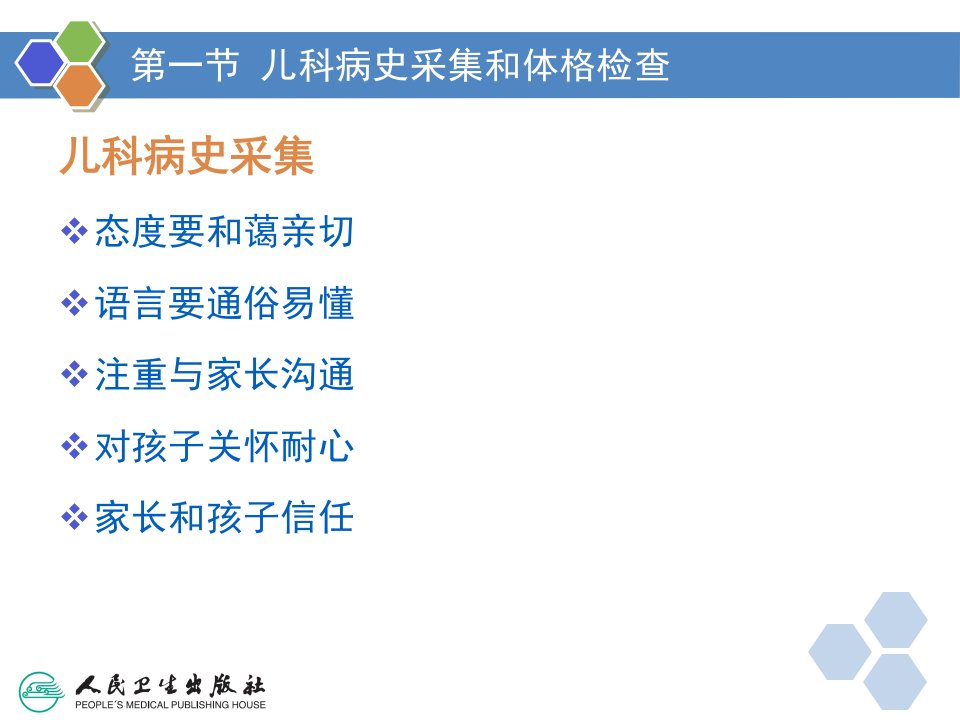 第一节 儿科病史采集和体格检查

儿科病史采集

❖态度要和蔼亲切

❖语言要通俗易懂

❖注重与家长沟通

❖对孩子关怀耐心

❖家长和孩子信任

人民卫生出版社
PEOPLE'S MEDICAL PUBLISHING HOUSE